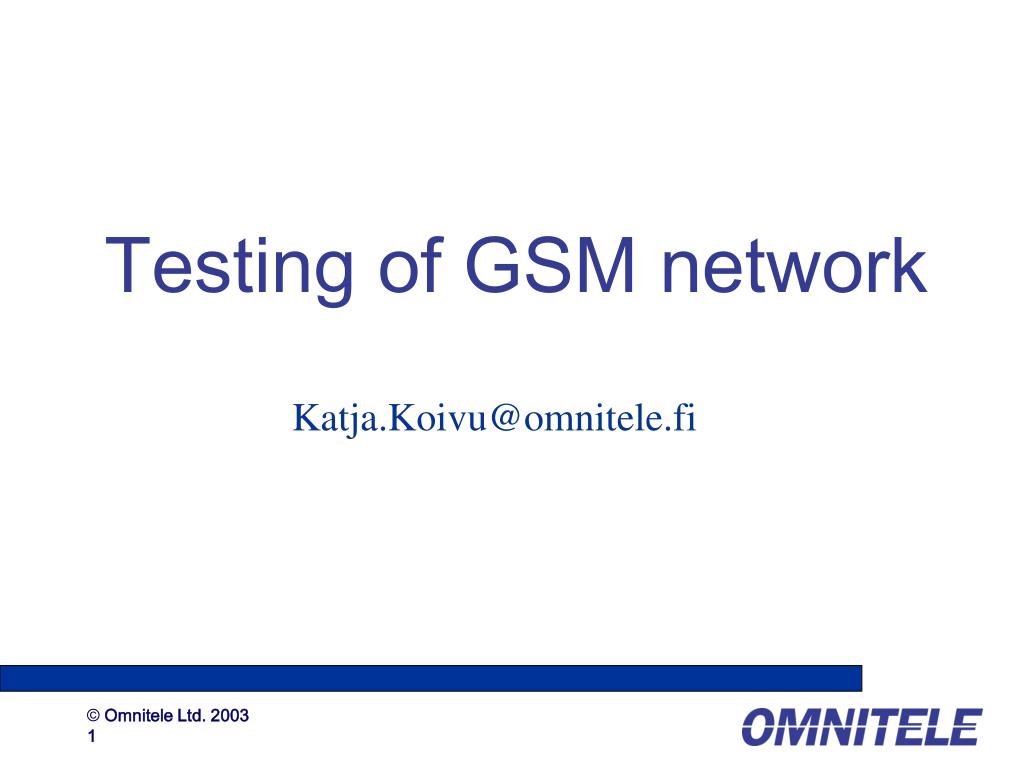 Testing of GSM network

Katja.Koivu@omnitele.fi

© Omnitele Ltd. 2003
1

OMNITELE